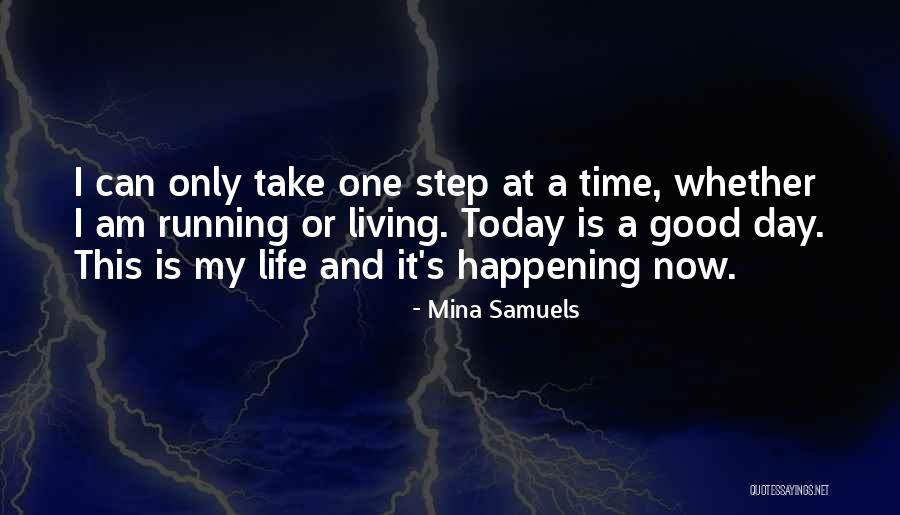 I can only take one step at a time, whether I am running or living. Today is a good day. This is my life and it's happening now.

- Mina Samuels

QUOTESSAYINGS.NET